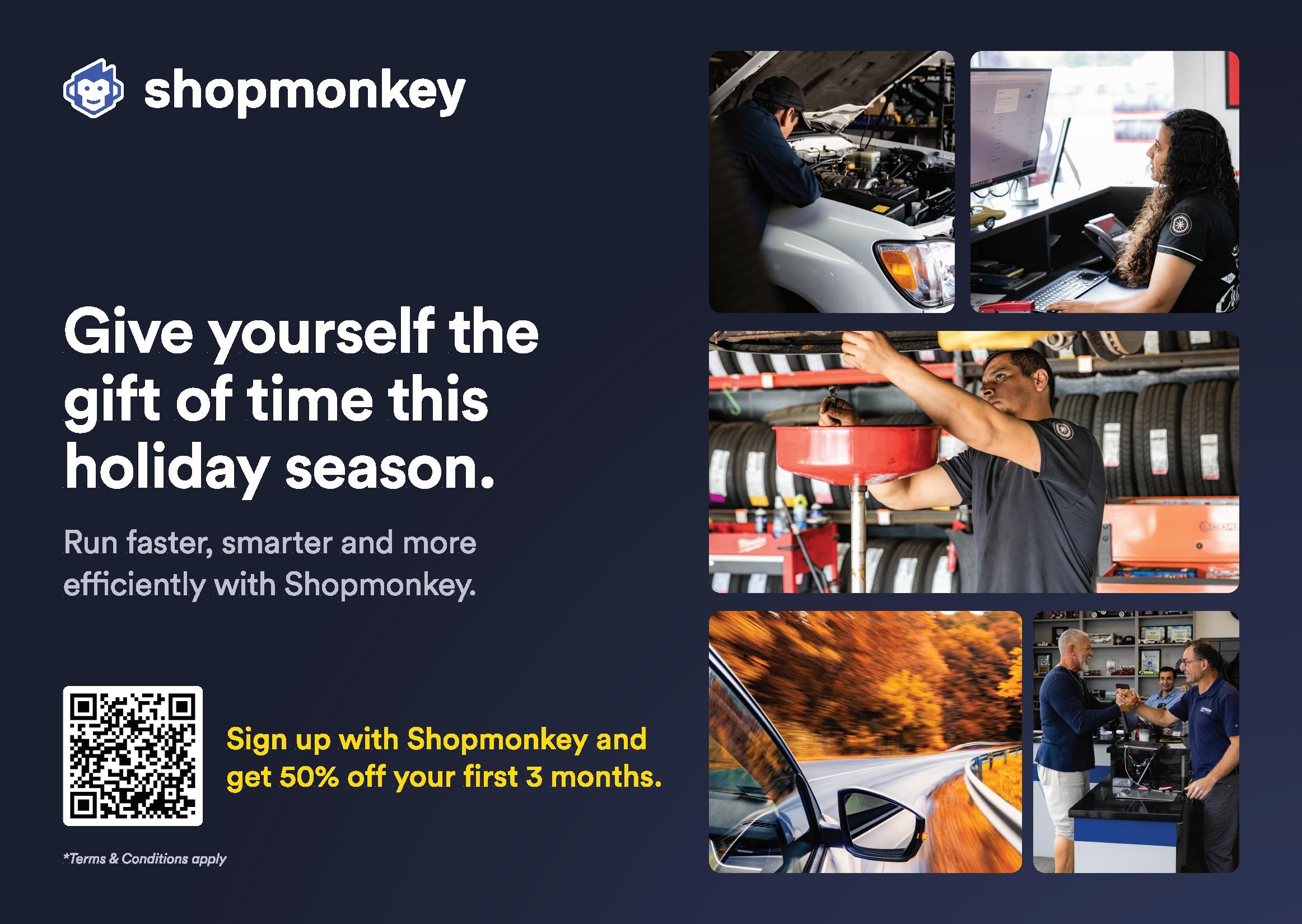 shopmonkey

Give yourself the gift of time this holiday season.

Run faster, smarter and more efficiently with Shopmonkey.

Sign up with Shopmonkey and get 50% off your first 3 months.

*Terms & Conditions apply